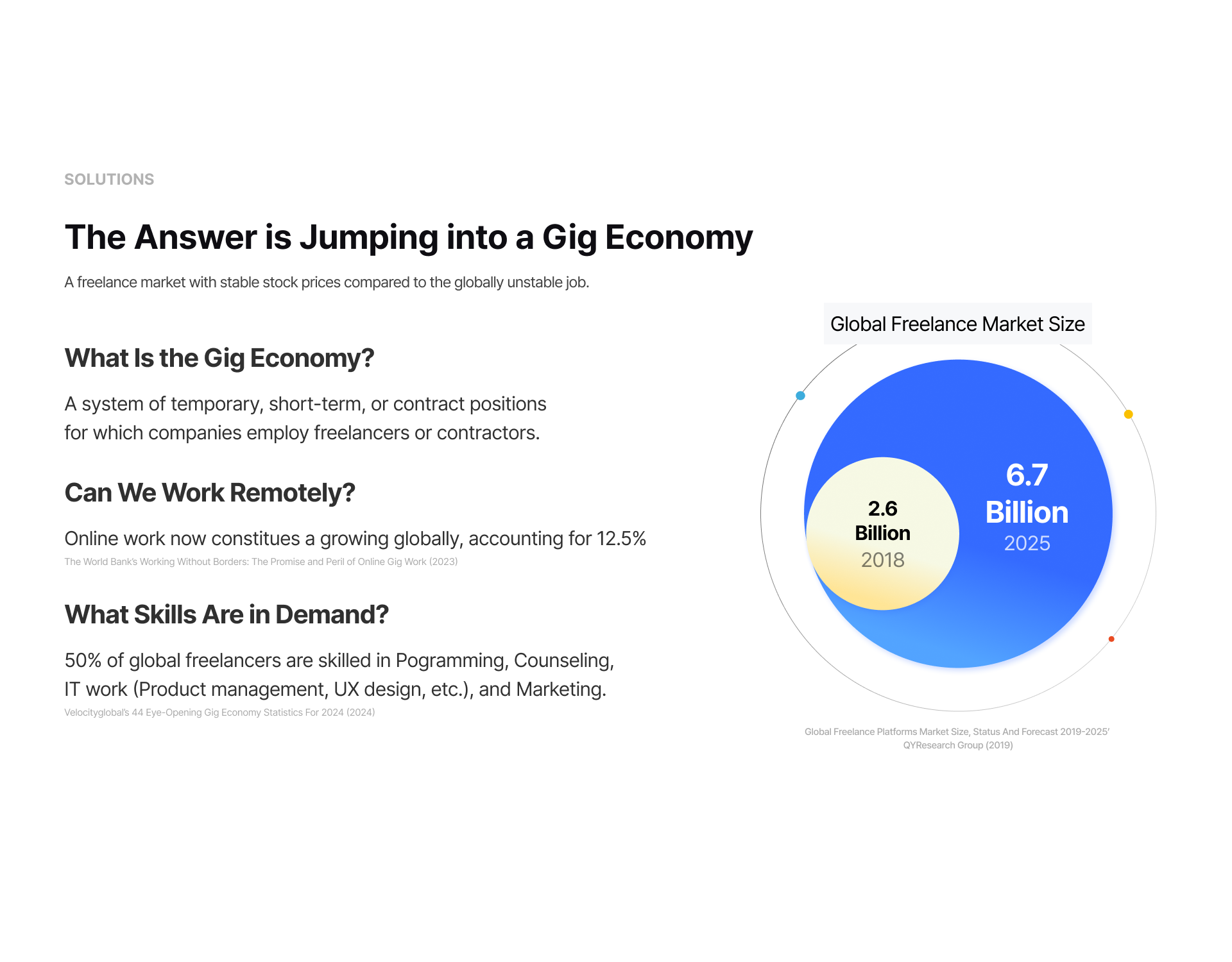 SOLUTIONS

The Answer is Jumping into a Gig Economy

A freelance market with stable stock prices compared to the globally unstable job.

What Is the Gig Economy?

A system of temporary, short-term, or contract positions for which companies employ freelancers or contractors.

Can We Work Remotely?

Online work now constitues a growing globally, accounting for 12.5%

The World Bank's Working Without Borders: The Promise and Peril of Online Gig Work (2023)

What Skills Are in Demand?

50% of global freelancers are skilled in Pogramming, Counseling, IT work (Product management, UX design, etc.), and Marketing.

Velocityglobal's 44 Eye-Opening Gig Economy Statistics For 2024 (2024)

Global Freelance Market Size

2.6 Billion 2018

6.7 Billion 2025

Global Freelance Platforms Market Size, Status And Forecast 2019-2025'
QYResearch Group (2019)